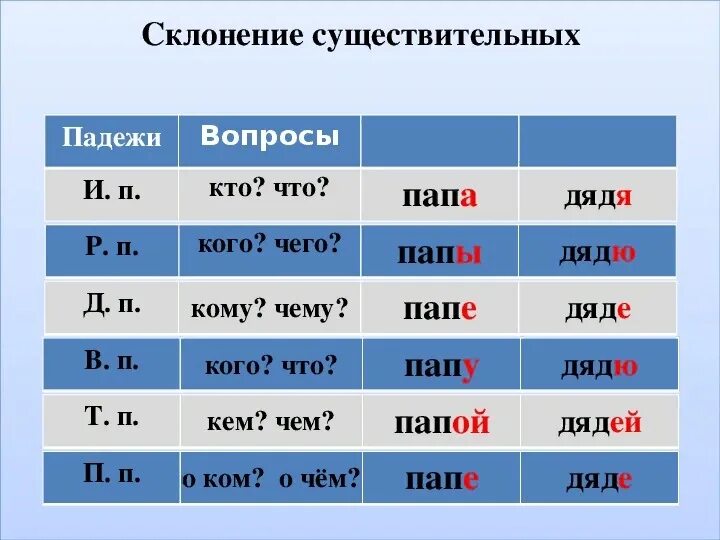 Склонение существительных

| Падежи | Вопросы | | |
|---|---|---|---|
| И. п. | кто? что? | папа | дядя |
| Р. п. | кого? чего? | папы | дядю |
| Д. п. | кому? чему? | папе | дяде |
| В. п. | кого? что? | папу | дядю |
| Т. п. | кем? чем? | папой | дядей |
| П. п. | о ком? о чём? | папе | дяде |